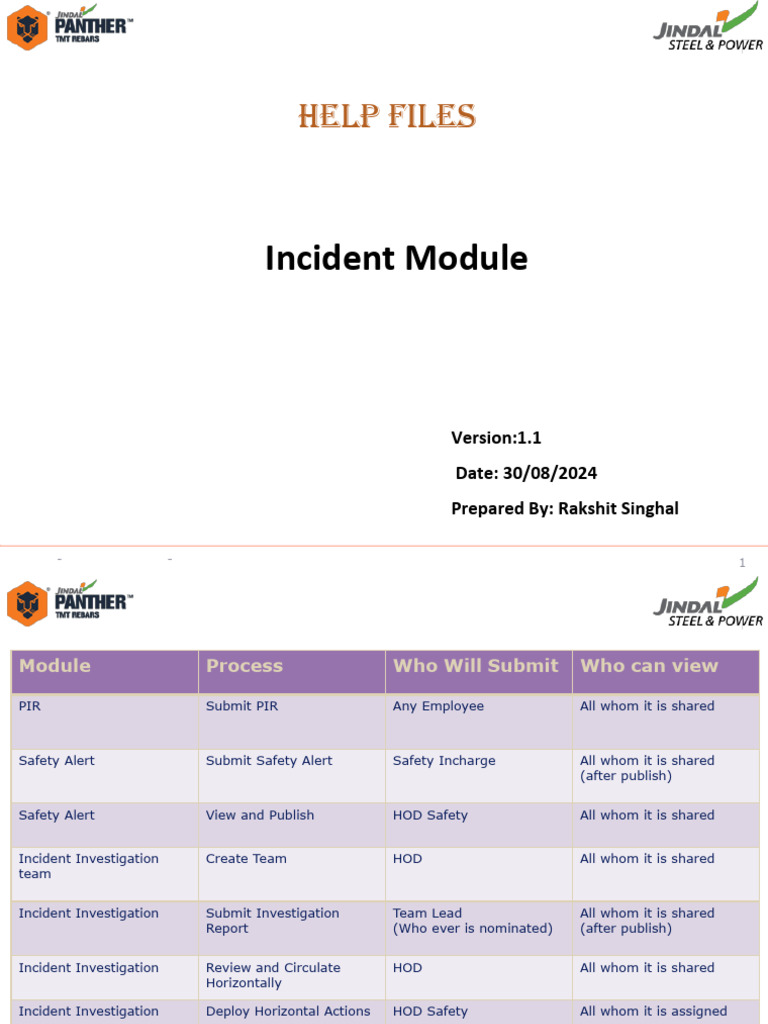 JINDAL PANTHER™ TMT REBARS

JINDAL STEEL & POWER

HELP FILES

Incident Module

Version:1.1
Date: 30/08/2024
Prepared By: Rakshit Singhal

1

JINDAL PANTHER™ TMT REBARS

JINDAL STEEL & POWER

| Module | Process | Who Will Submit | Who can view |
|---|---|---|---|
| PIR | Submit PIR | Any Employee | All whom it is shared |
| Safety Alert | Submit Safety Alert | Safety Incharge | All whom it is shared (after publish) |
| Safety Alert | View and Publish | HOD Safety | All whom it is shared |
| Incident Investigation team | Create Team | HOD | All whom it is shared |
| Incident Investigation | Submit Investigation Report | Team Lead (Who ever is nominated) | All whom it is shared (after publish) |
| Incident Investigation | Review and Circulate Horizontally | HOD | All whom it is shared |
| Incident Investigation | Deploy Horizontal Actions | HOD Safety | All whom it is assigned |